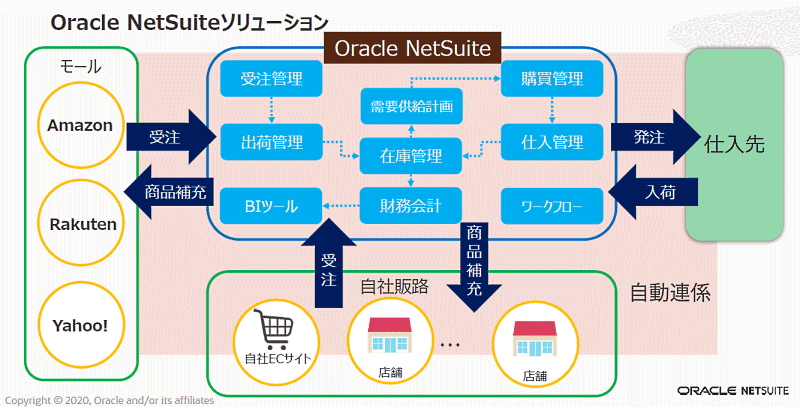 Oracle NetSuiteソリューション

Oracle NetSuite

モール

Amazon

Rakuten

Yahoo!

受注

商品補充

受注管理

出荷管理

BIツール

需要供給計画

在庫管理

財務会計

購買管理

仕入管理

ワークフロー

発注

入荷

仕入先

受注

商品補充

自社販路

自社ECサイト

店舗

…

店舗

自動連係

Copyright © 2020, Oracle and/or its affiliates

ORACLE NETSUITE